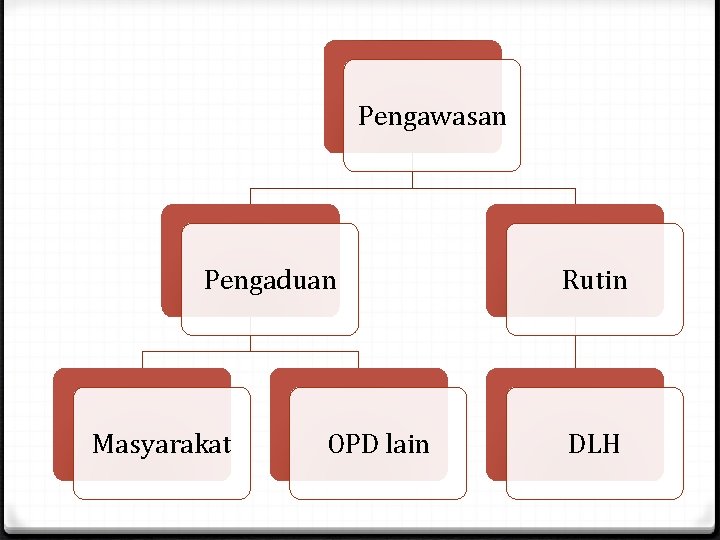 Pengawasan

Pengaduan

Rutin

Masyarakat

OPD lain

DLH